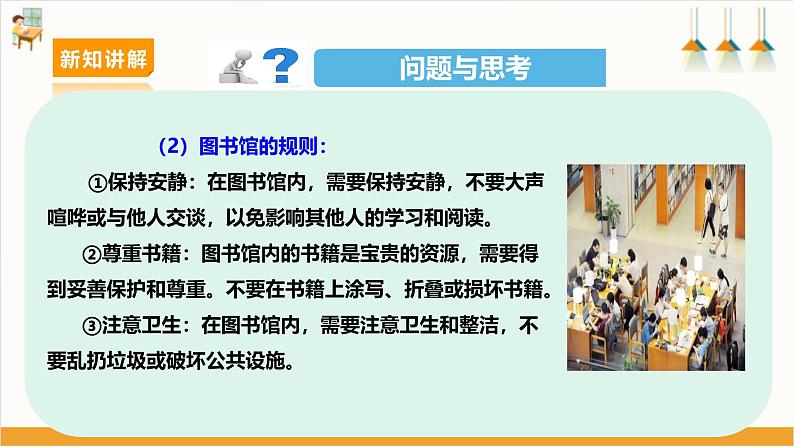 新知讲解

问题与思考

（2）图书馆的规则：

①保持安静：在图书馆内，需要保持安静，不要大声喧哗或与他人交谈，以免影响其他人的学习和阅读。

②尊重书籍：图书馆内的书籍是宝贵的资源，需要得到妥善保护和尊重。不要在书籍上涂写、折叠或损坏书籍。

③注意卫生：在图书馆内，需要注意卫生和整洁，不要乱扔垃圾或破坏公共设施。